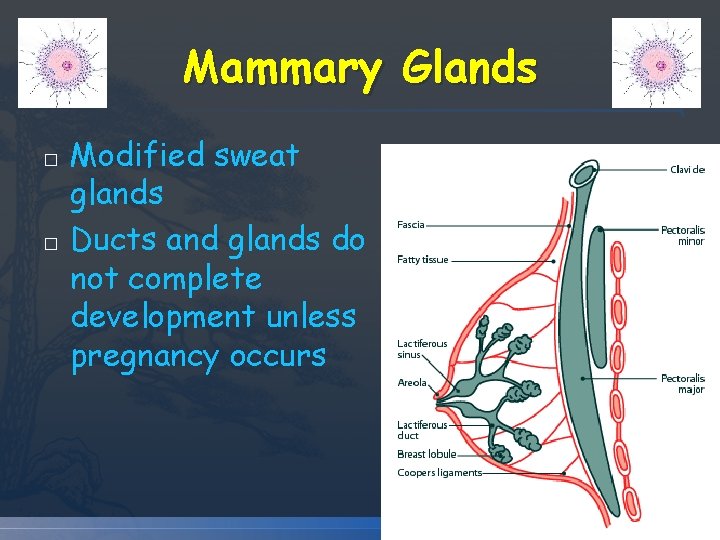 Mammary Glands

□ Modified sweat glands
□ Ducts and glands do not complete development unless pregnancy occurs

Clavicle
Fascia
Pectoralis minor
Fatty tissue
Lactiferous sinus
Areola
Pectoralis major
Lactiferous duct
Breast lobule
Coopers ligaments